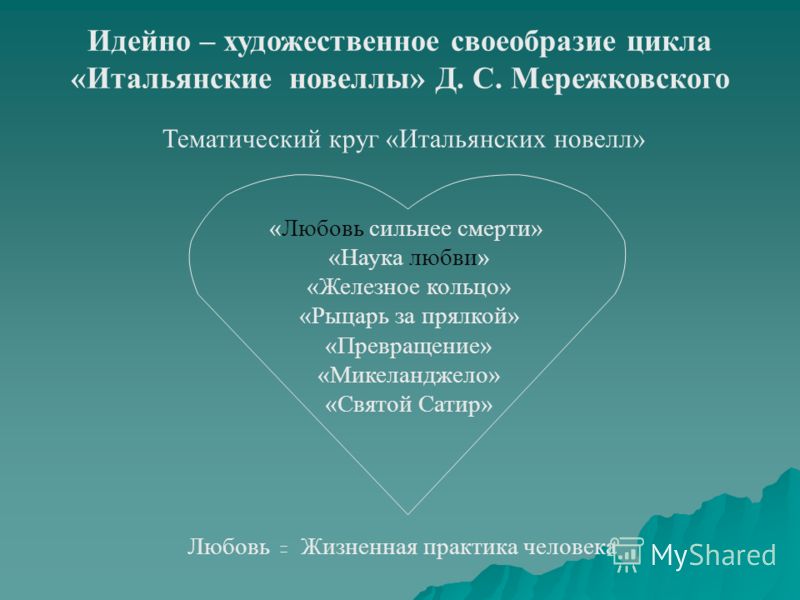 Идейно – художественное своеобразие цикла «Итальянские новеллы» Д. С. Мережковского

Тематический круг «Итальянских новелл»

«Любовь сильнее смерти»
«Наука любви»
«Железное кольцо»
«Рыцарь за прялкой»
«Превращение»
«Микеланджело»
«Святой Сатир»

Любовь = Жизненная практика человека

MyShared